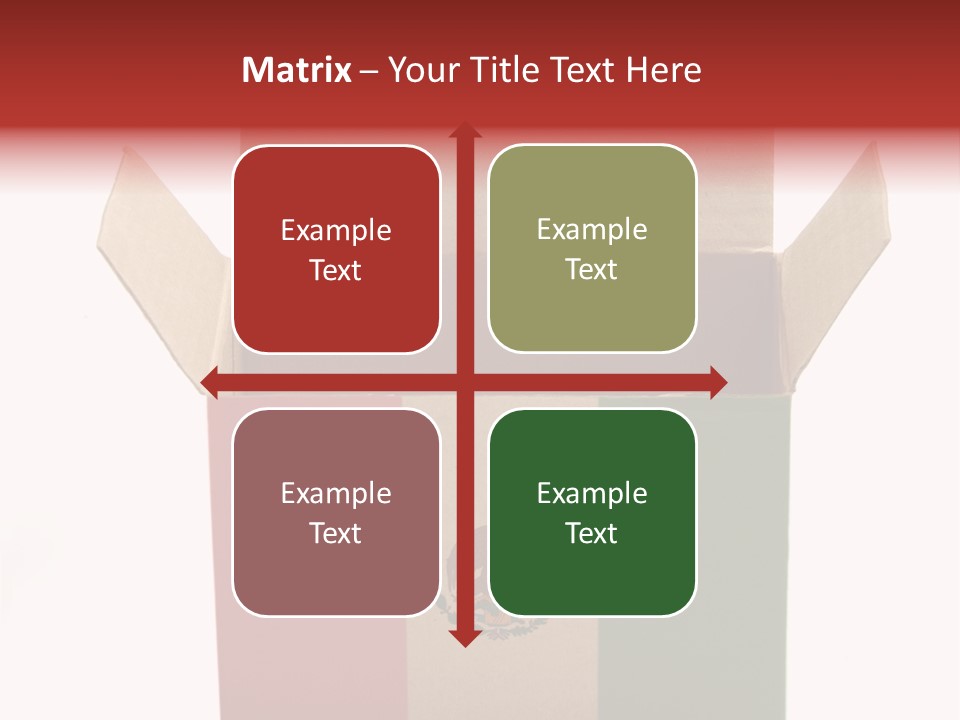 Matrix – Your Title Text Here

Example Text

Example Text

Example Text

Example Text